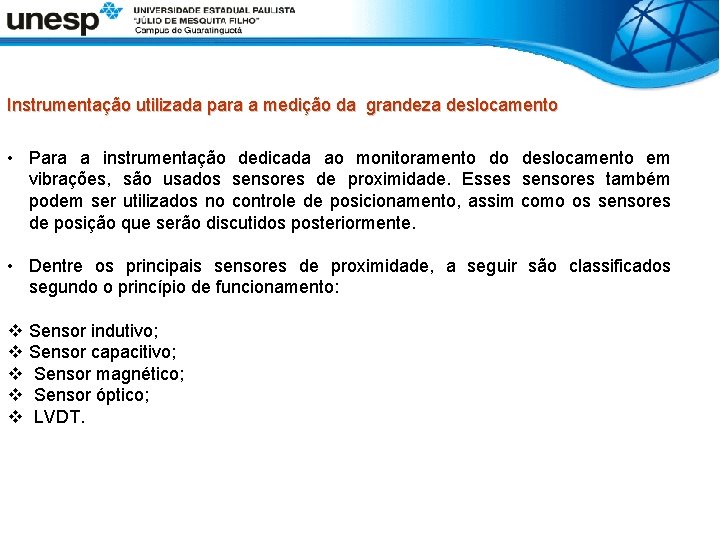 unesp UNIVERSIDADE ESTADUAL PAULISTA "JÚLIO DE MESQUITA FILHO" Campus de Guaratinguetá

Instrumentação utilizada para a medição da grandeza deslocamento

• Para a instrumentação dedicada ao monitoramento do deslocamento em vibrações, são usados sensores de proximidade. Esses sensores também podem ser utilizados no controle de posicionamento, assim como os sensores de posição que serão discutidos posteriormente.

• Dentre os principais sensores de proximidade, a seguir são classificados segundo o princípio de funcionamento:

❖ Sensor indutivo;
❖ Sensor capacitivo;
❖ Sensor magnético;
❖ Sensor óptico;
❖ LVDT.